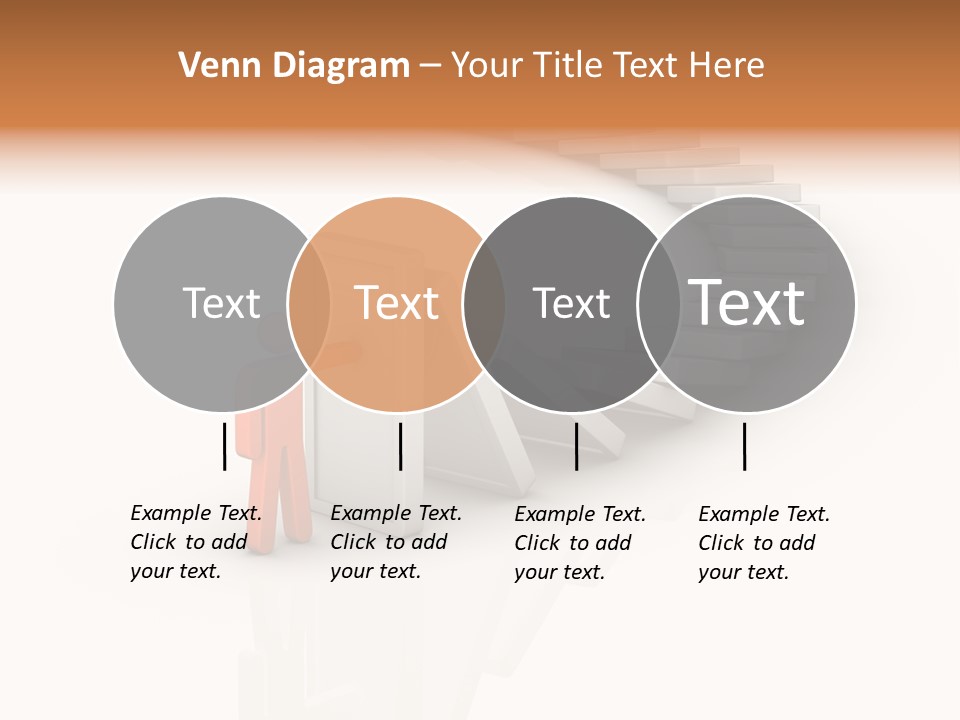 Venn Diagram – Your Title Text Here

Text

Text

Text

Text

Example Text. Click to add your text.

Example Text. Click to add your text.

Example Text. Click to add your text.

Example Text. Click to add your text.